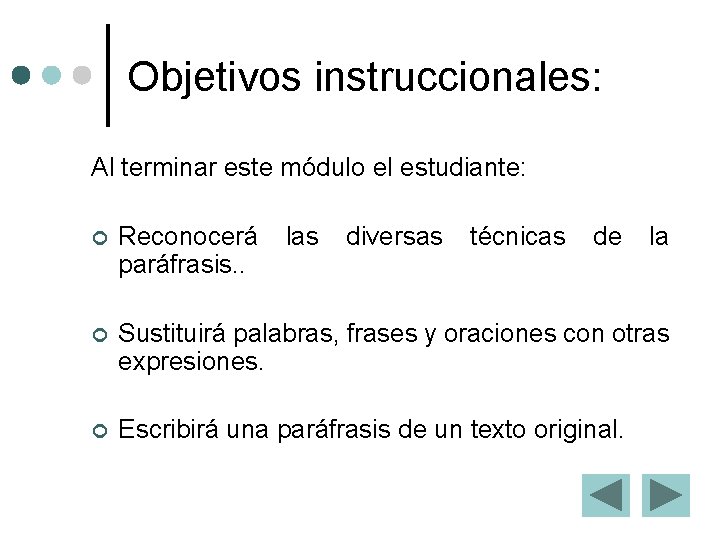 Objetivos instruccionales:

Al terminar este módulo el estudiante:

Reconocerá las diversas técnicas de la paráfrasis..

Sustituirá palabras, frases y oraciones con otras expresiones.

Escribirá una paráfrasis de un texto original.